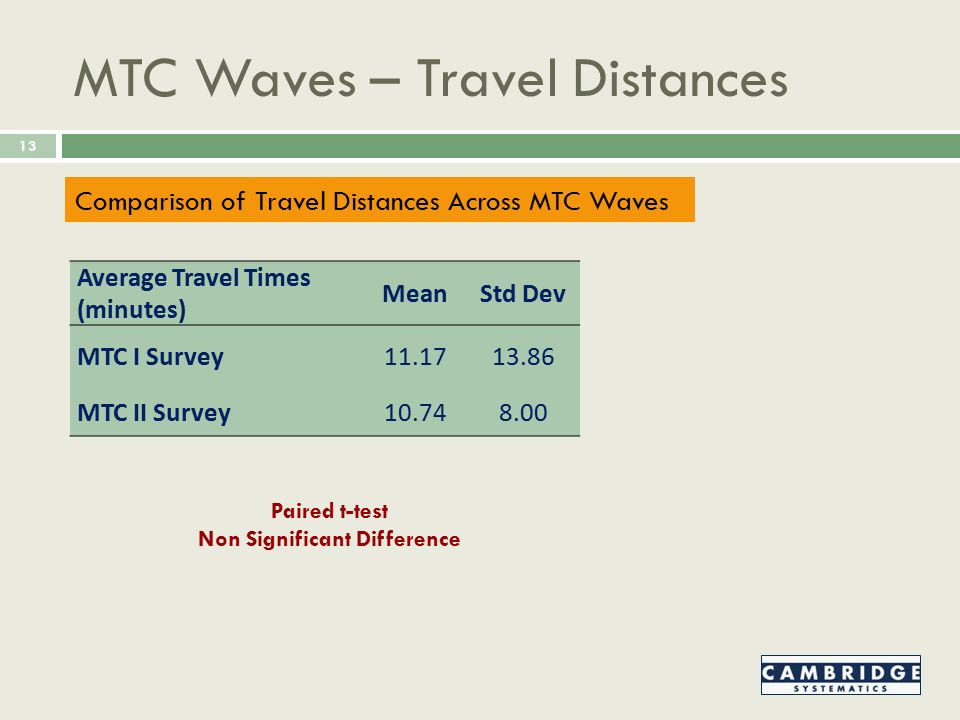 MTC Waves – Travel Distances

13

Comparison of Travel Distances Across MTC Waves

| Average Travel Times (minutes) | Mean | Std Dev |
|---|---|---|
| MTC I Survey | 11.17 | 13.86 |
| MTC II Survey | 10.74 | 8.00 |

Paired t-test
Non Significant Difference

CAMBRIDGE
SYSTEMATICS